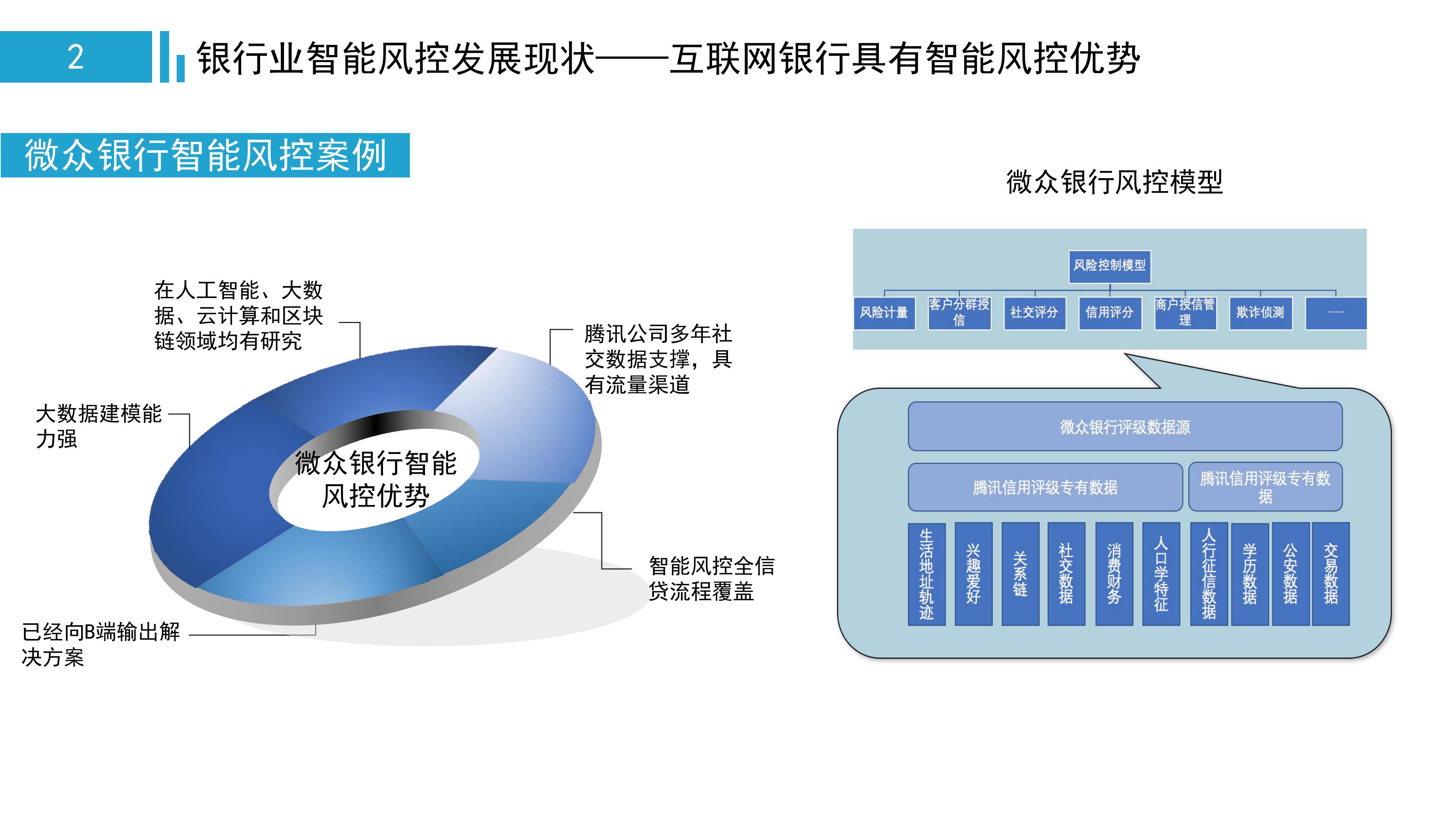 2

银行业智能风控发展现状——互联网银行具有智能风控优势

微众银行智能风控案例

在人工智能、大数据、云计算和区块链领域均有研究

腾讯公司多年社交数据支撑，具有流量渠道

大数据建模能力强

微众银行智能风控优势

智能风控全信贷流程覆盖

已经向B端输出解决方案

微众银行风控模型

风险控制模型

风险计量

客户分群授信

社交评分

信用评分

商户授信管理

欺诈侦测

……

微众银行评级数据源

腾讯信用评级专有数据

腾讯信用评级专有数据

生活地址轨迹

兴趣爱好

关系链

社交数据

消费财务

人口学特征

人行征信数据

学历数据

公安数据

交易数据